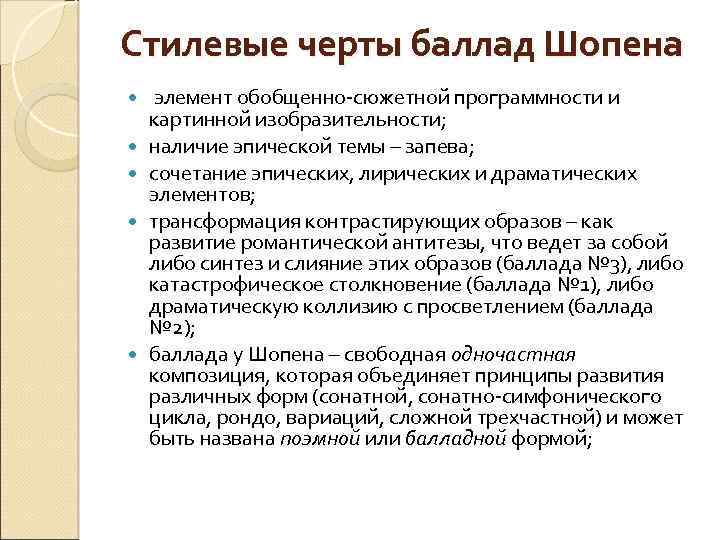 Стилевые черты баллад Шопена

- элемент обобщенно-сюжетной программности и картинной изобразительности;
- наличие эпической темы – запева;
- сочетание эпических, лирических и драматических элементов;
- трансформация контрастирующих образов – как развитие романтической антитезы, что ведет за собой либо синтез и слияние этих образов (баллада №3), либо катастрофическое столкновение (баллада №1), либо драматическую коллизию с просветлением (баллада №2);
- баллада у Шопена – свободная одночастная композиция, которая объединяет принципы развития различных форм (сонатной, сонатно-симфонического цикла, рондо, вариаций, сложной трехчастной) и может быть названа поэмной или балладной формой;